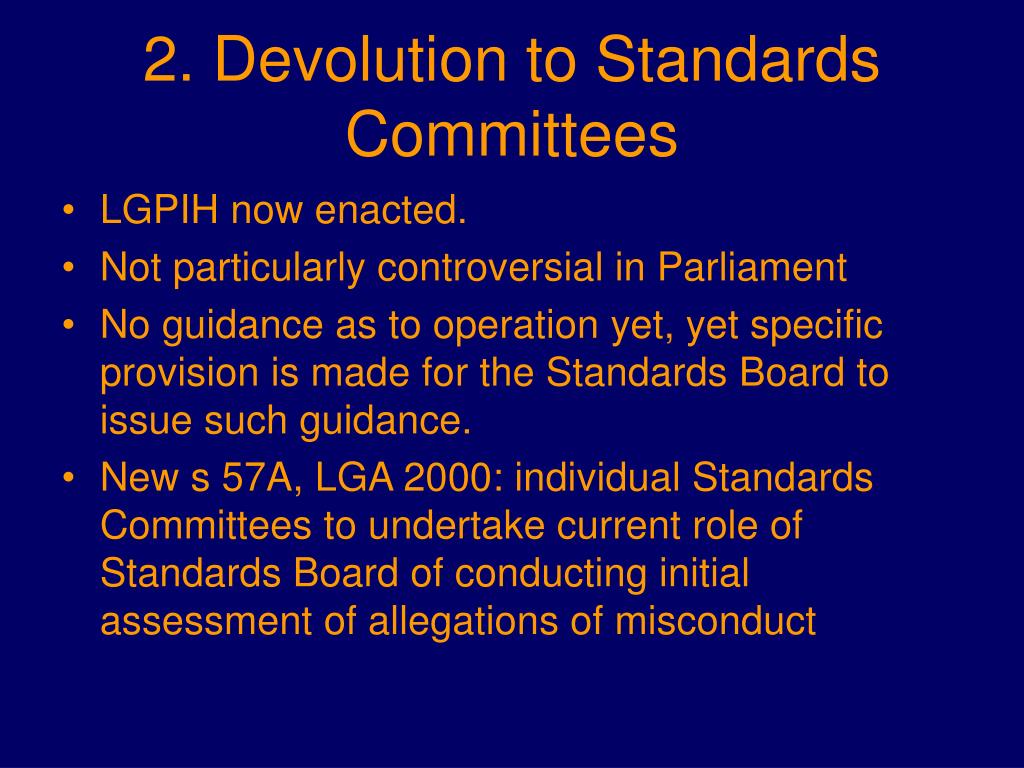 2. Devolution to Standards Committees

• LGPIH now enacted.
• Not particularly controversial in Parliament
• No guidance as to operation yet, yet specific provision is made for the Standards Board to issue such guidance.
• New s 57A, LGA 2000: individual Standards Committees to undertake current role of Standards Board of conducting initial assessment of allegations of misconduct